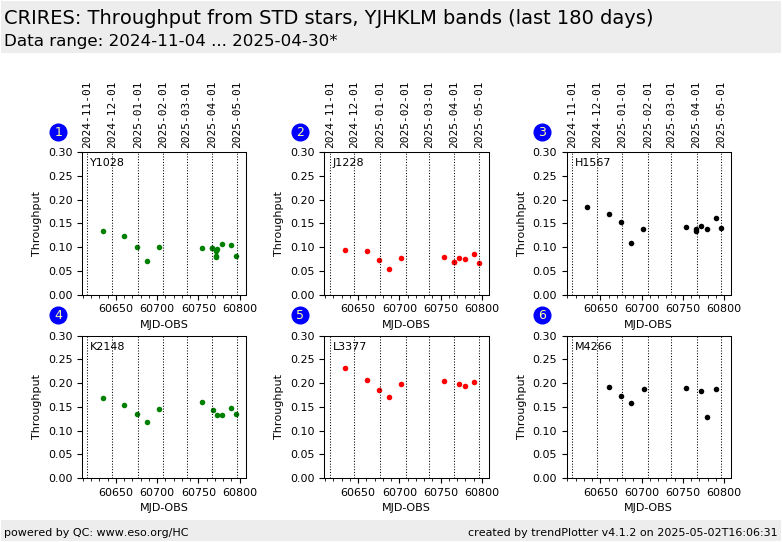 CRIRES: Throughput from STD stars, YJHKLM bands (last 180 days)
Data range: 2024-11-04 ... 2025-04-30*

1
2024-11-01 2024-12-01 2025-01-01 2025-02-01 2025-03-01 2025-04-01 2025-05-01
Y1028
Throughput
0.30 0.25 0.20 0.15 0.10 0.05 0.00
60650 60700 60750 60800
MJD-OBS

2
2024-11-01 2024-12-01 2025-01-01 2025-02-01 2025-03-01 2025-04-01 2025-05-01
J1228
Throughput
0.30 0.25 0.20 0.15 0.10 0.05 0.00
60650 60700 60750 60800
MJD-OBS

3
2024-11-01 2024-12-01 2025-01-01 2025-02-01 2025-03-01 2025-04-01 2025-05-01
H1567
Throuhhput
0.30 0.25 0.20 0.15 0.10 0.05 0.00
60650 60700 60750 60800
MJD-OBS

4
K2148
Throughput
0.30 0.25 0.20 0.15 0.10 0.05 0.00
60650 60700 60750 60800
MJD-OBS

5
L3377
Throughput
0.30 0.25 0.20 0.15 0.10 0.05 0.00
60650 60700 60750 60800
MJD-OBS

6
M4266
Throughput
0.30 0.25 0.20 0.15 0.10 0.05 0.00
60650 60700 60750 60800
MJD-OBS

powered by QC: www.eso.org/HC
created by trendPlotter v4.1.2 on 2025-05-02T16:06:31